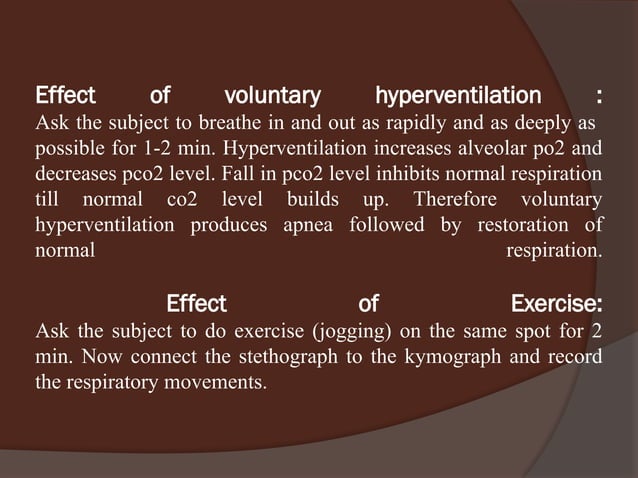 Effect of voluntary hyperventilation : Ask the subject to breathe in and out as rapidly and as deeply as possible for 1-2 min. Hyperventilation increases alveolar po2 and decreases pco2 level. Fall in pco2 level inhibits normal respiration till normal co2 level builds up. Therefore voluntary hyperventilation produces apnea followed by restoration of normal respiration.

Effect of Exercise: Ask the subject to do exercise (jogging) on the same spot for 2 min. Now connect the stethograph to the kymograph and record the respiratory movements.